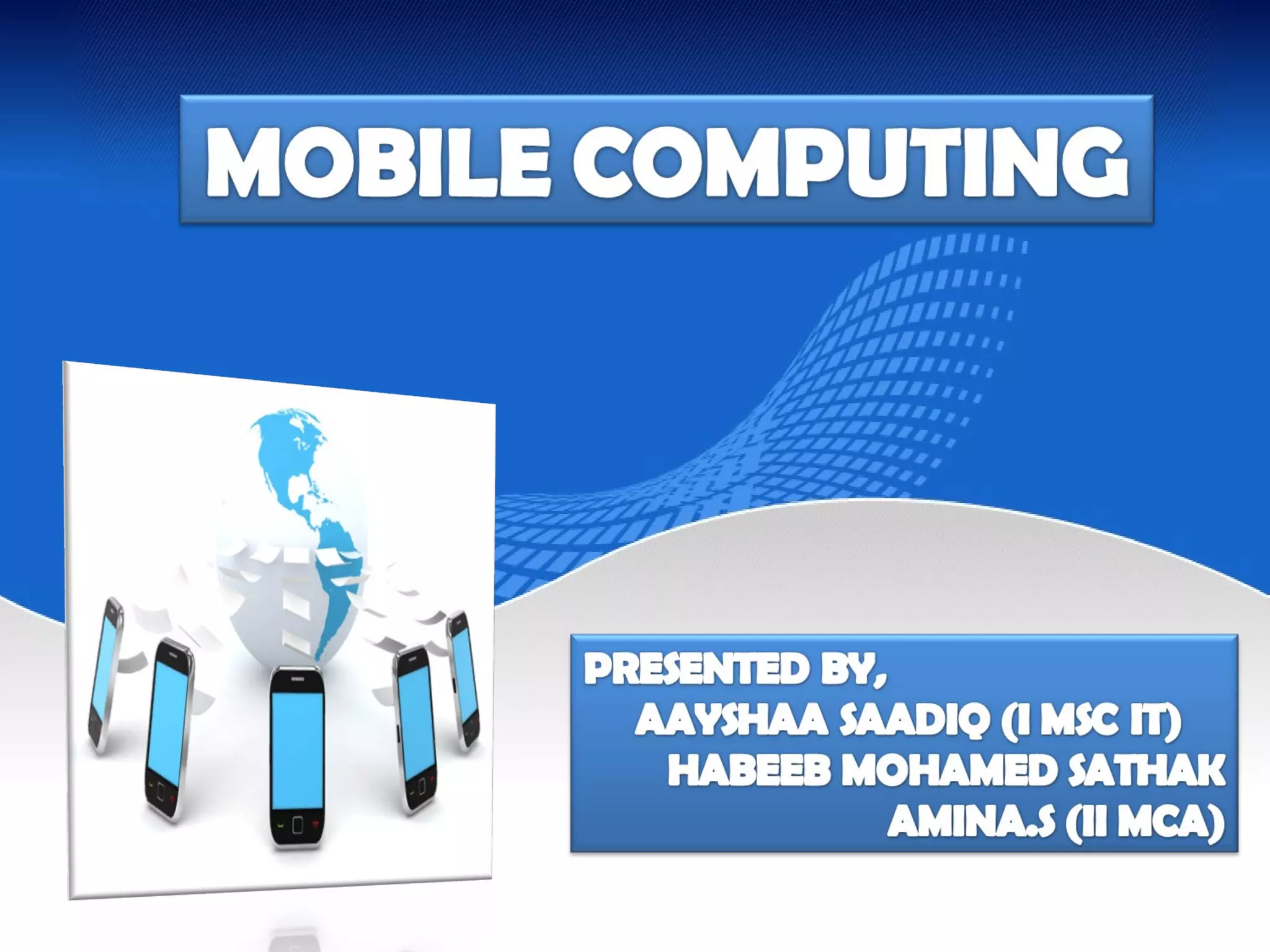 MOBILE COMPUTING

PRESENTED BY,
AAYSHAA SAADIQ (I MSC IT)
HABEEB MOHAMED SATHAK
AMINA.S (II MCA)